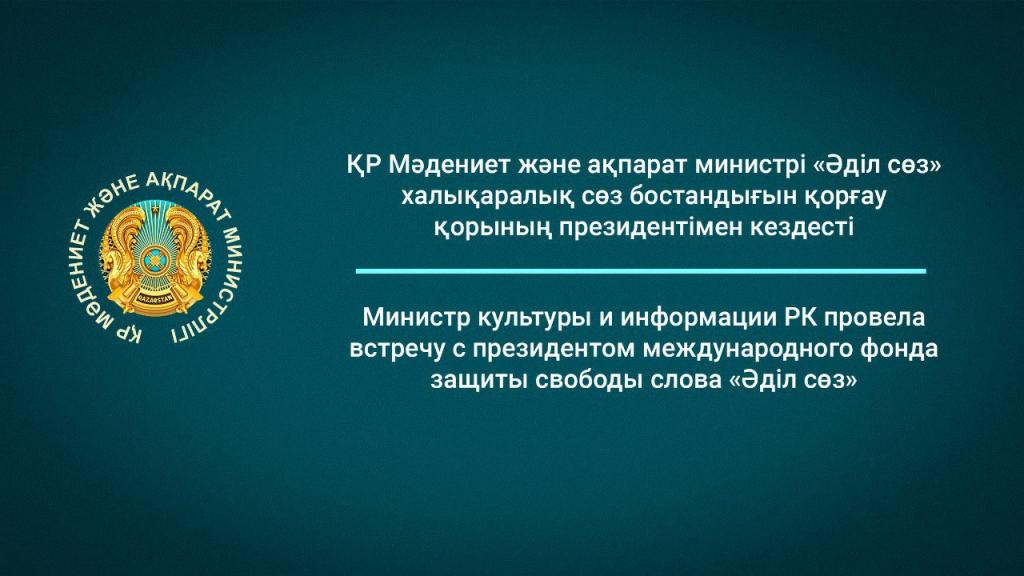 ҚР МӘДЕНИЕТ ЖӘНЕ АҚПАРАТ МИНИСТРЛІГІ

QAZAQSTAN

ҚР Мәдениет және ақпарат министрі «Әділ сөз» халықаралық сөз бостандығын қорғау қорының президентімен кездесті

Министр культуры и информации РК провела встречу с президентом международного фонда защиты свободы слова «Әділ сөз»